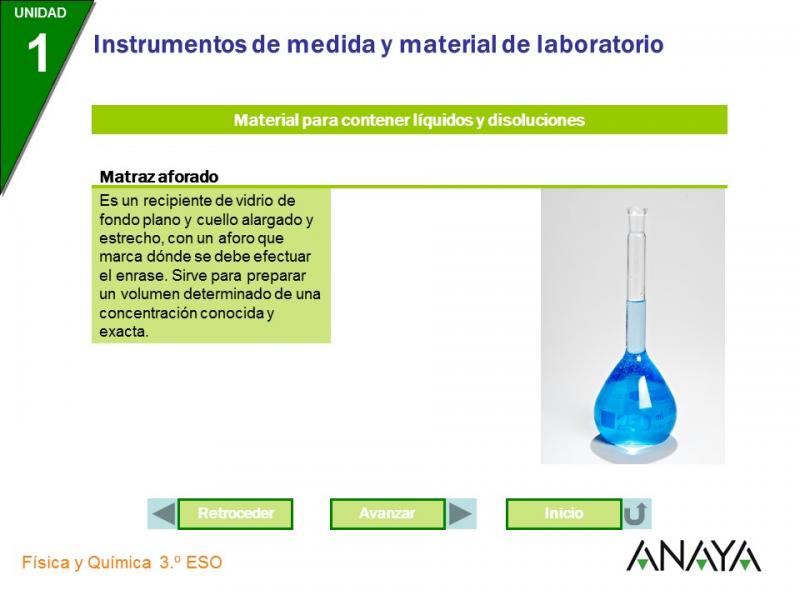 UNIDAD
1
Instrumentos de medida y material de laboratorio

Material para contener líquidos y disoluciones

Matraz aforado

Es un recipiente de vidrio de fondo plano y cuello alargado y estrecho, con un aforo que marca dónde se debe efectuar el enrase. Sirve para preparar un volumen determinado de una concentración conocida y exacta.

Retroceder
Avanzar
Inicio

Física y Química 3.º ESO
ANAYA